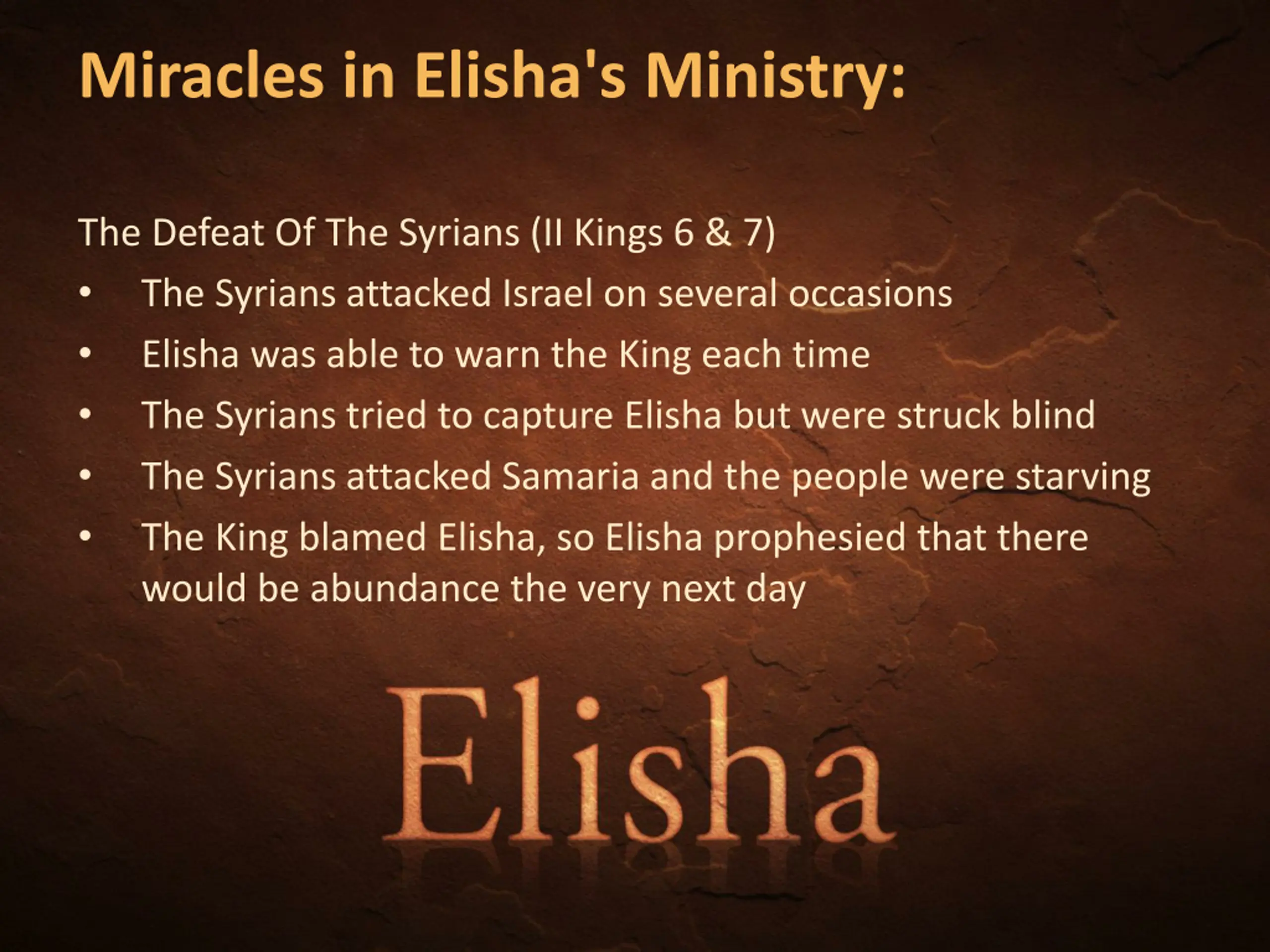 Miracles in Elisha's Ministry:

The Defeat Of The Syrians (II Kings 6 & 7)

• The Syrians attacked Israel on several occasions
• Elisha was able to warn the King each time
• The Syrians tried to capture Elisha but were struck blind
• The Syrians attacked Samaria and the people were starving
• The King blamed Elisha, so Elisha prophesied that there would be abundance the very next day

Elisha